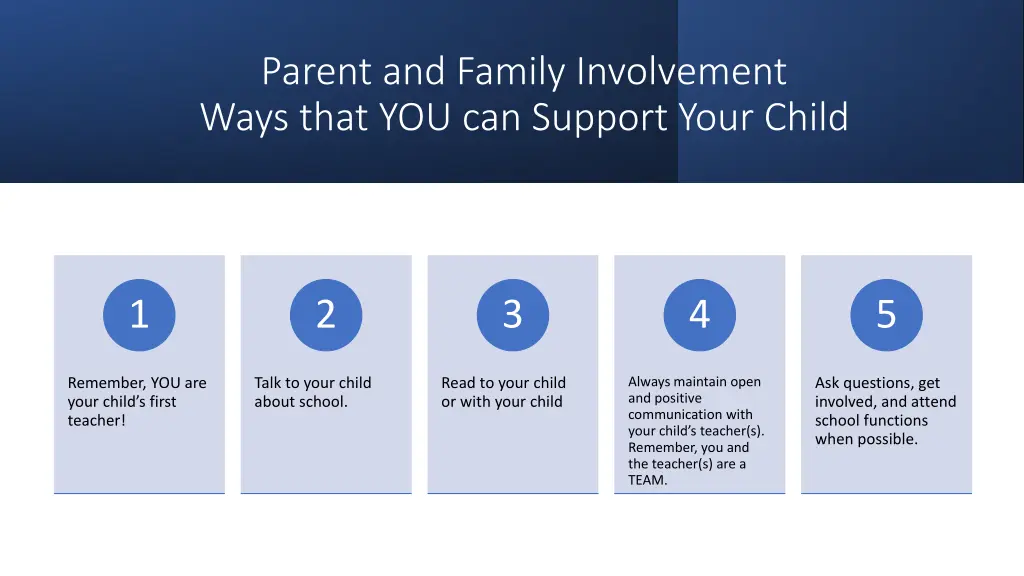 Parent and Family Involvement
Ways that YOU can Support Your Child

1

Remember, YOU are your child's first teacher!

2

Talk to your child about school.

3

Read to your child or with your child

4

Always maintain open and positive communication with your child's teacher(s). Remember, you and the teacher(s) are a TEAM.

5

Ask questions, get involved, and attend school functions when possible.